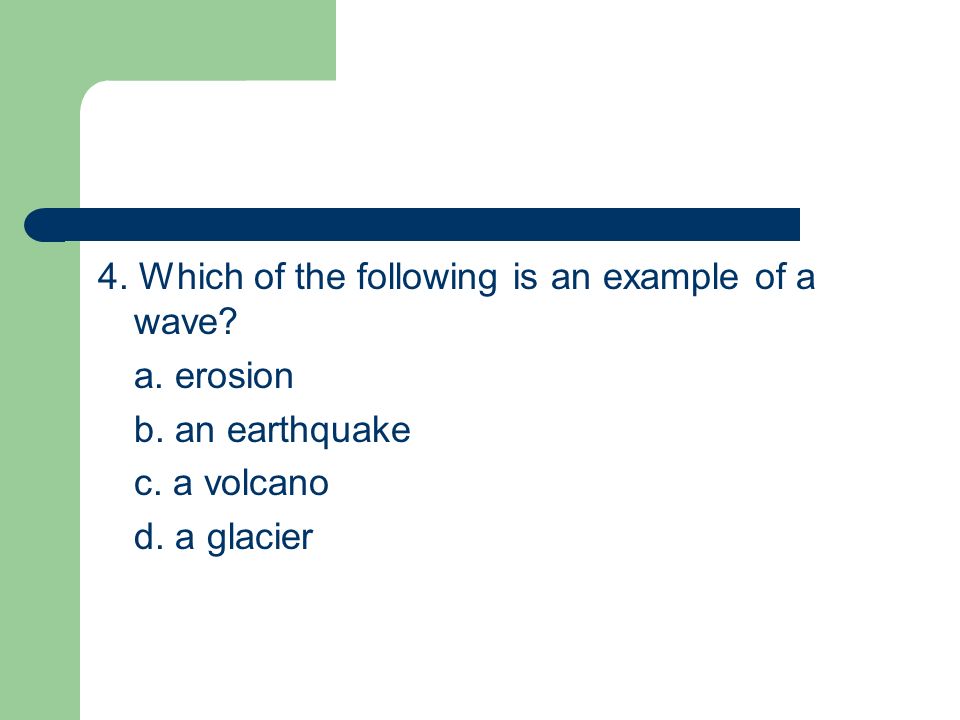 4. Which of the following is an example of a wave?

a. erosion

b. an earthquake

c. a volcano

d. a glacier